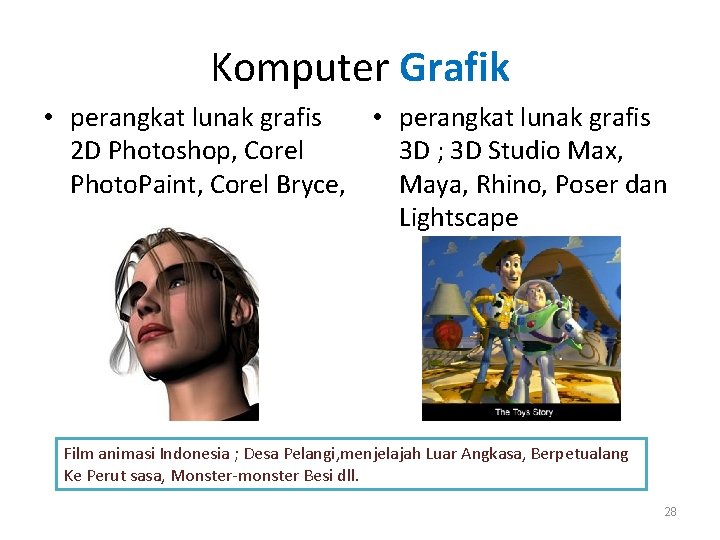 Komputer Grafik

• perangkat lunak grafis 2D Photoshop, Corel PhotoPaint, Corel Bryce,

• perangkat lunak grafis 3D ; 3D Studio Max, Maya, Rhino, Poser dan Lightscape

The Toys Story

Film animasi Indonesia ; Desa Pelangi,menjelajah Luar Angkasa, Berpetualang Ke Perut sasa, Monster-monster Besi dll.

28